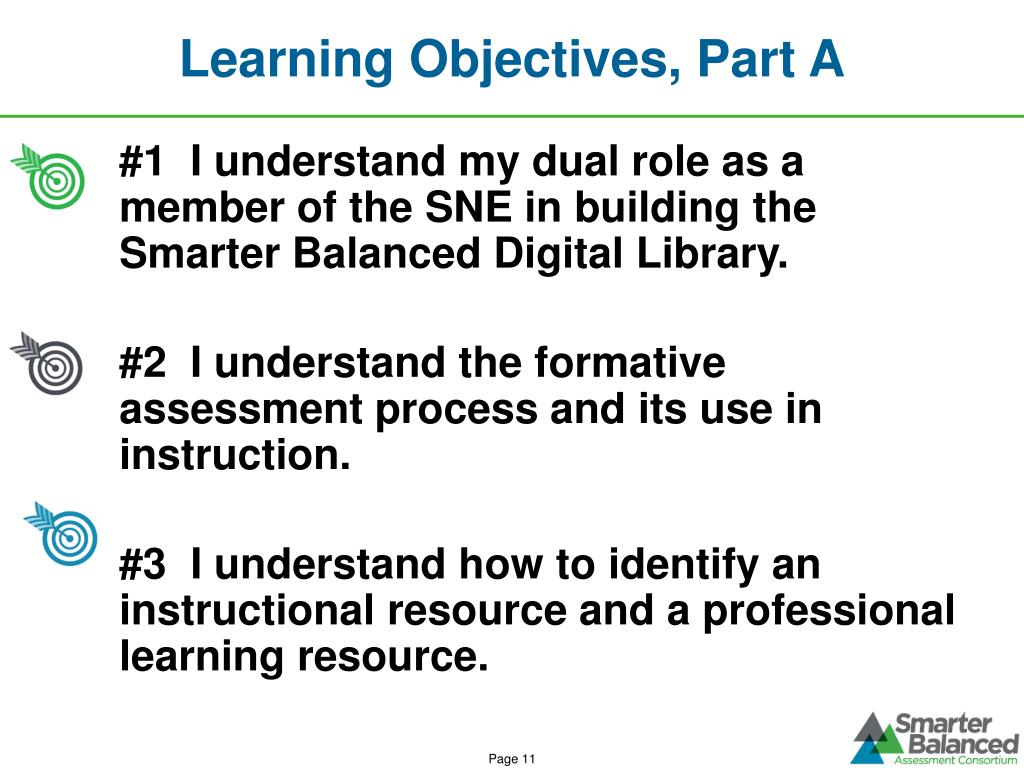 Learning Objectives, Part A

#1 I understand my dual role as a member of the SNE in building the Smarter Balanced Digital Library.

#2 I understand the formative assessment process and its use in instruction.

#3 I understand how to identify an instructional resource and a professional learning resource.

Page 11

Smarter Balanced Assessment Consortium